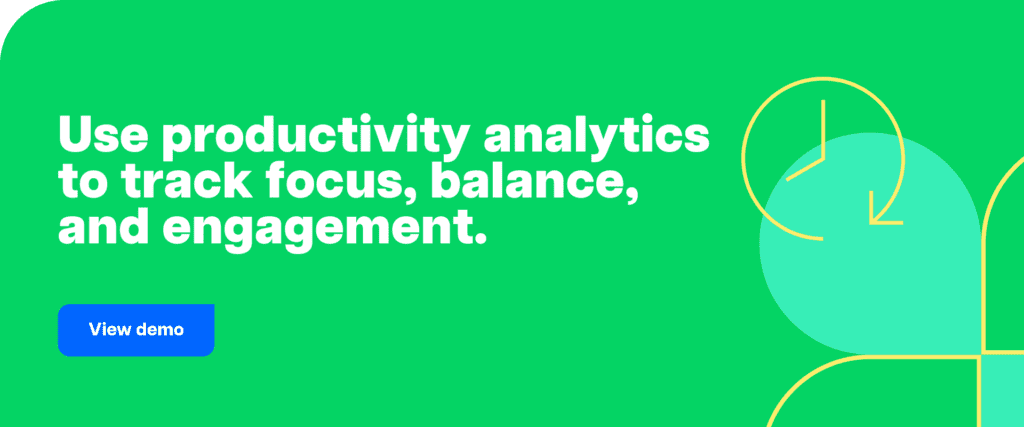 Use productivity analytics to track focus, balance, and engagement.

View demo